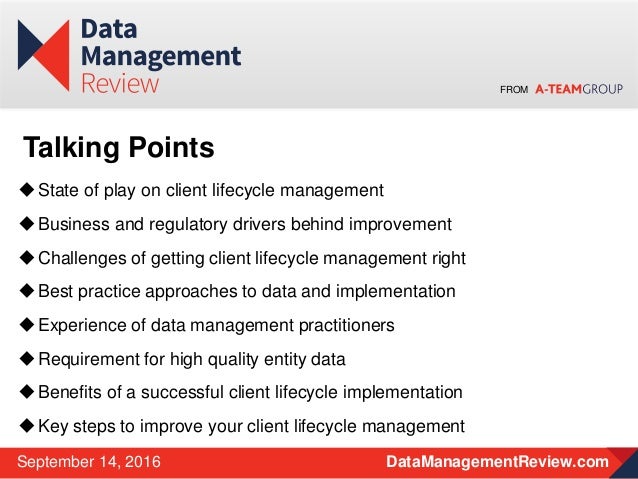 Data Management Review

FROM A-TEAMGROUP

Talking Points

◆ State of play on client lifecycle management

◆ Business and regulatory drivers behind improvement

◆ Challenges of getting client lifecycle management right

◆ Best practice approaches to data and implementation

◆ Experience of data management practitioners

◆ Requirement for high quality entity data

◆ Benefits of a successful client lifecycle implementation

◆ Key steps to improve your client lifecycle management

September 14, 2016

DataManagementReview.com